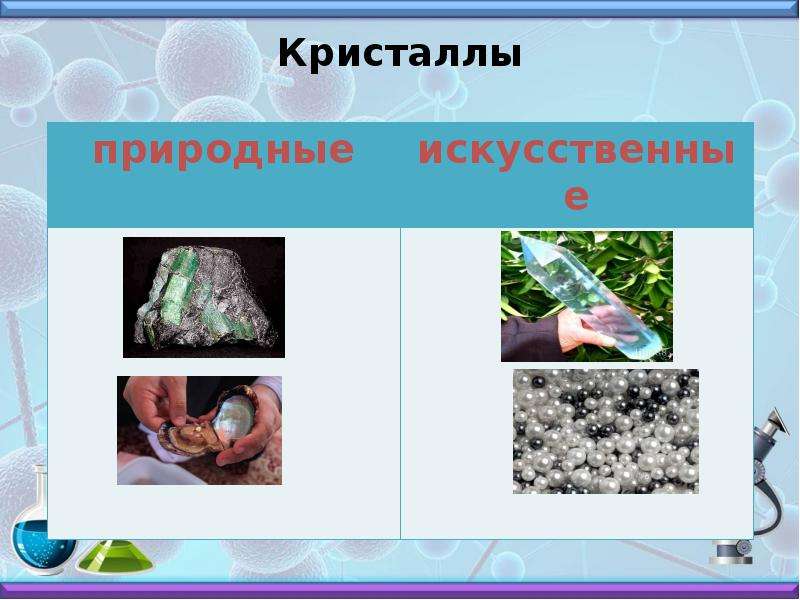 Кристаллы

| природные | искусственные |
|---|---|
| | |